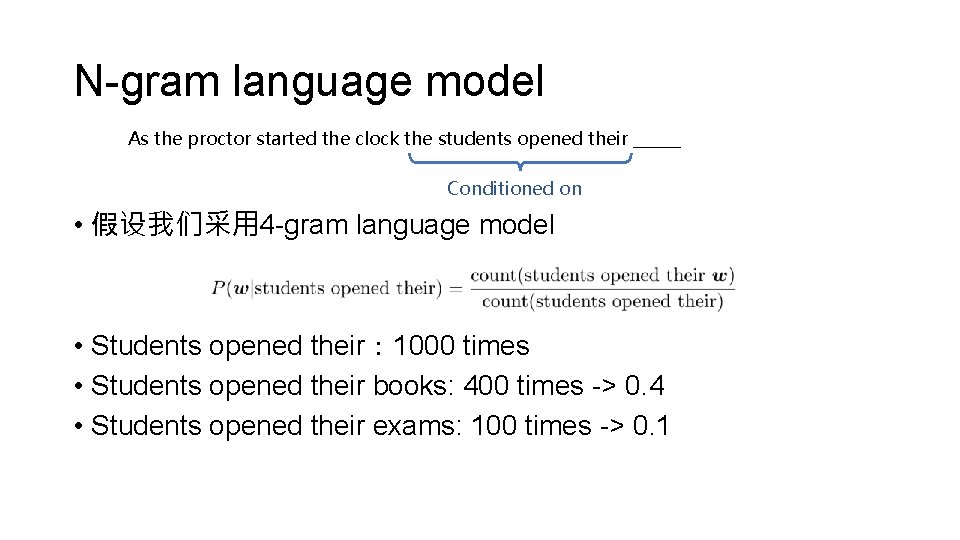 N-gram language model

As the proctor started the clock the students opened their _____

Conditioned on

• 假设我们采用4-gram language model

$P(\boldsymbol{w}|\text{students opened their}) = \frac{\text{count(students opened their } \boldsymbol{w})}{\text{count(students opened their)}}$

• Students opened their：1000 times
• Students opened their books: 400 times -> 0.4
• Students opened their exams: 100 times -> 0.1